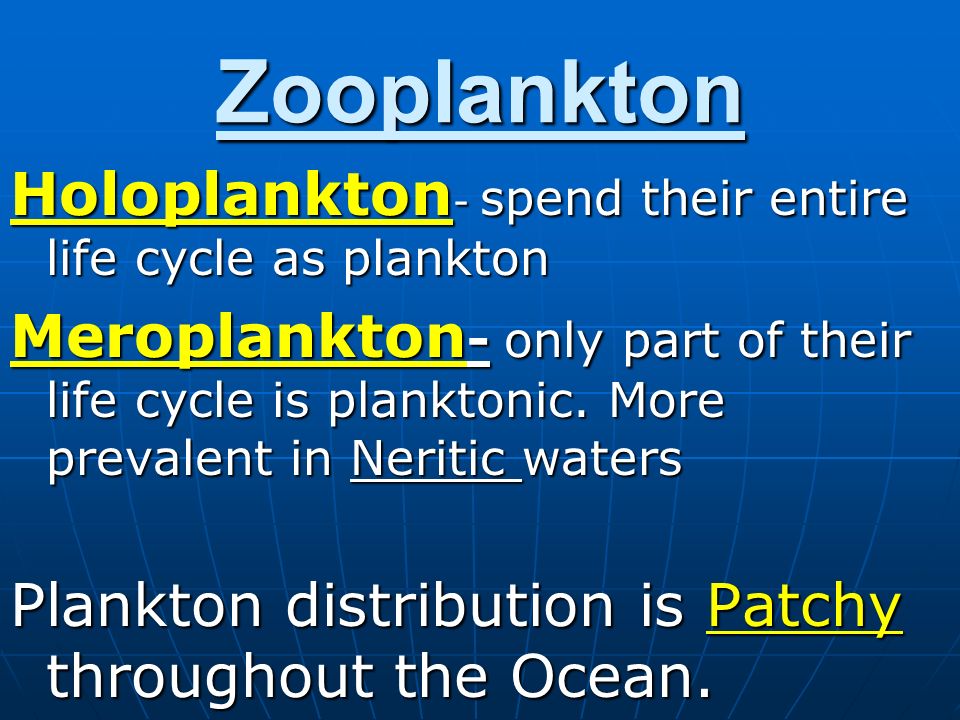 Zooplankton

Holoplankton- spend their entire life cycle as plankton

Meroplankton- only part of their life cycle is planktonic. More prevalent in Neritic waters

Plankton distribution is Patchy throughout the Ocean.